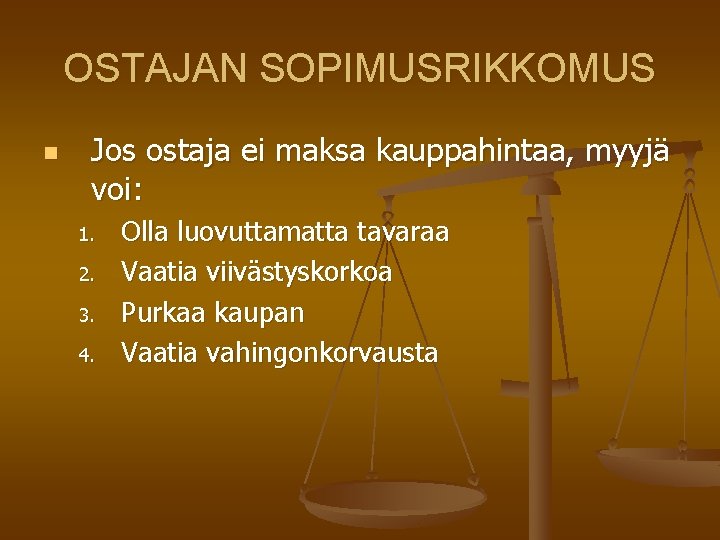 OSTAJAN SOPIMUSRIKKOMUS

Jos ostaja ei maksa kauppahintaa, myyjä voi:

1. Olla luovuttamatta tavaraa
2. Vaatia viivästyskorkoa
3. Purkaa kaupan
4. Vaatia vahingonkorvausta